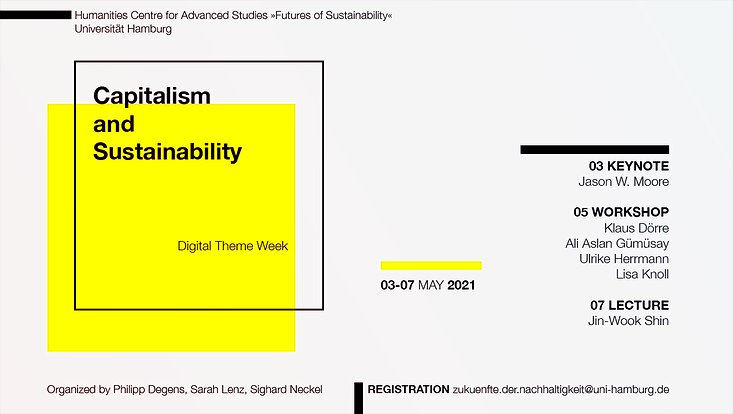 Humanities Centre for Advanced Studies »Futures of Sustainability«
Universität Hamburg

Capitalism and Sustainability

Digital Theme Week

03-07 MAY 2021

03 KEYNOTE
Jason W. Moore

05 WORKSHOP
Klaus Dörre
Ali Aslan Gümüsay
Ulrike Herrmann
Lisa Knoll

07 LECTURE
Jin-Wook Shin

Organized by Philipp Degens, Sarah Lenz, Sighard Neckel

REGISTRATION zukuenfte.der.nachhaltigkeit@uni-hamburg.de